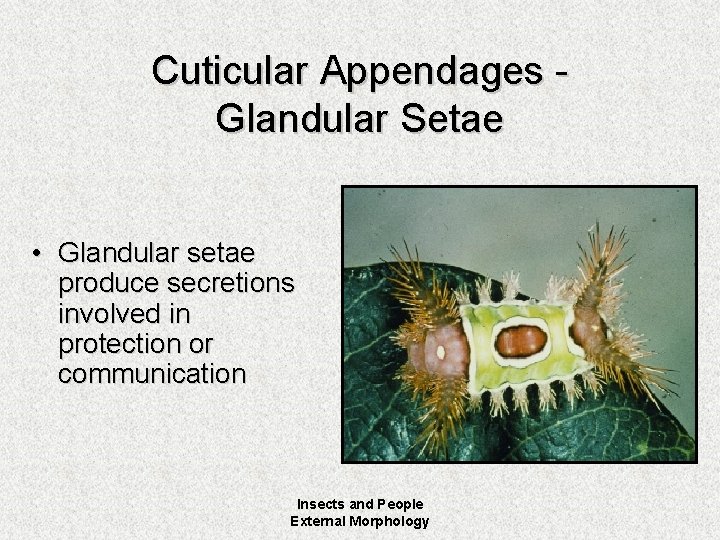 Cuticular Appendages - Glandular Setae

• Glandular setae produce secretions involved in protection or communication

Insects and People
External Morphology